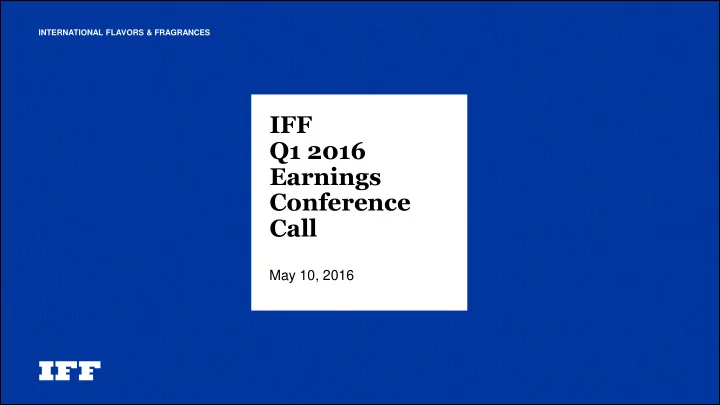 INTERNATIONAL FLAVORS & FRAGRANCES

IFF
Q1 2016
Earnings
Conference
Call

May 10, 2016

IFF